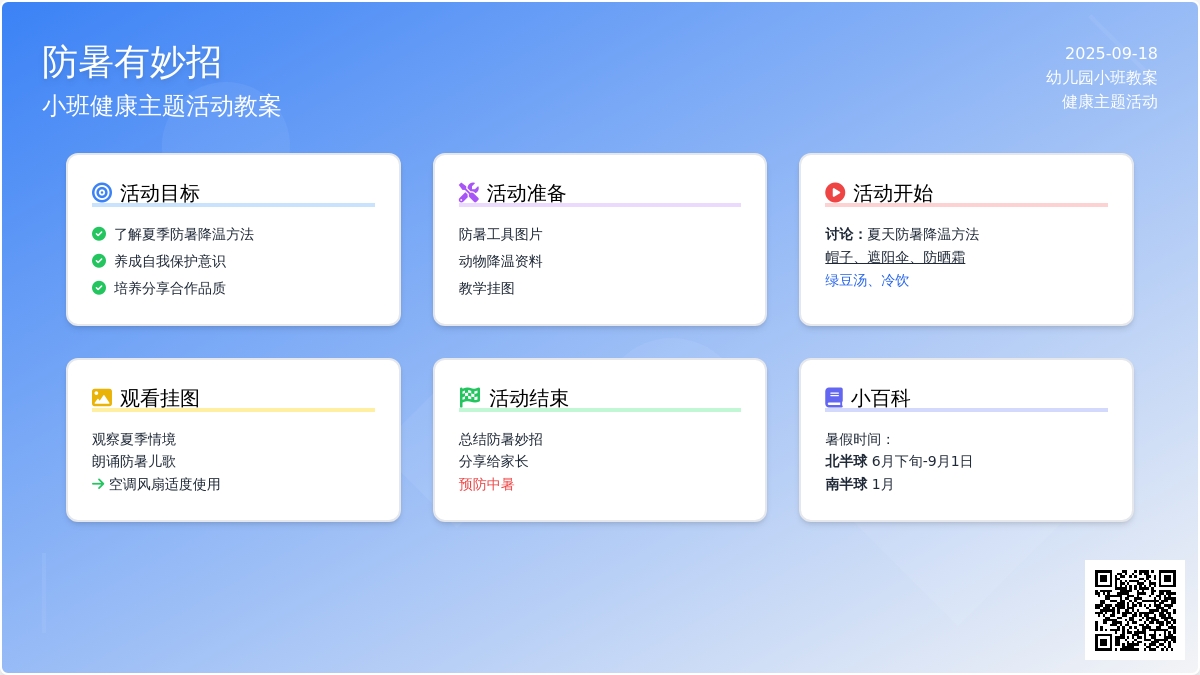 防暑有妙招
小班健康主题活动教案

2025-09-18
幼儿园小班教案
健康主题活动

活动目标
了解夏季防暑降温方法
养成自我保护意识
培养分享合作品质

活动准备
防暑工具图片
动物降温资料
教学挂图

活动开始
讨论：夏天防暑降温方法
帽子、遮阳伞、防晒霜
绿豆汤、冷饮

观看挂图
观察夏季情境
朗诵防暑儿歌
→ 空调风扇适度使用

活动结束
总结防暑妙招
分享给家长
预防中暑

小百科
暑假时间：
北半球 6月下旬-9月1日
南半球 1月